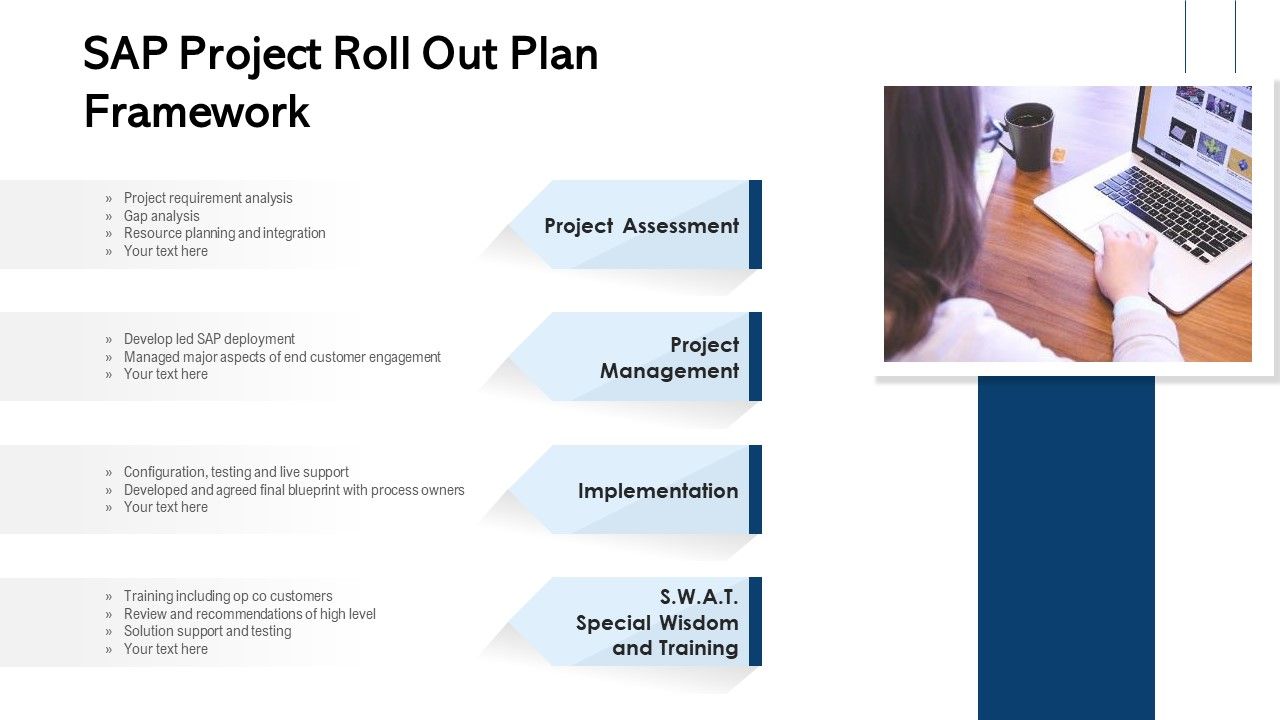 SAP Project Roll Out Plan Framework

» Project requirement analysis
» Gap analysis
» Resource planning and integration
» Your text here

Project Assessment

» Develop led SAP deployment
» Managed major aspects of end customer engagement
» Your text here

Project Management

» Configuration, testing and live support
» Developed and agreed final blueprint with process owners
» Your text here

Implementation

» Training including op co customers
» Review and recommendations of high level
» Solution support and testing
» Your text here

S.W.A.T. Special Wisdom and Training